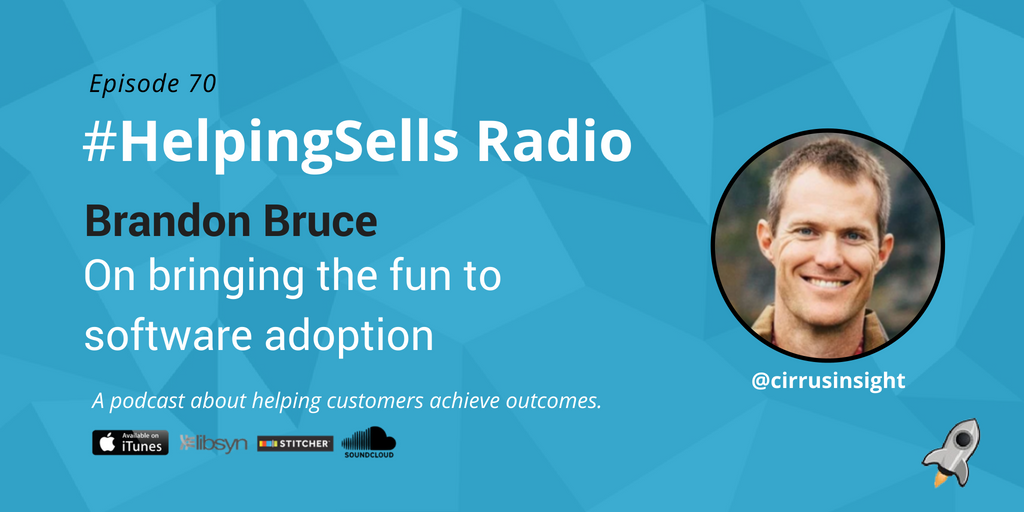 Episode 70

#HelpingSells Radio

Brandon Bruce

On bringing the fun to software adoption

A podcast about helping customers achieve outcomes.

Available on iTunes libsyn STITCHER SOUNDCLOUD

@cirrusinsight